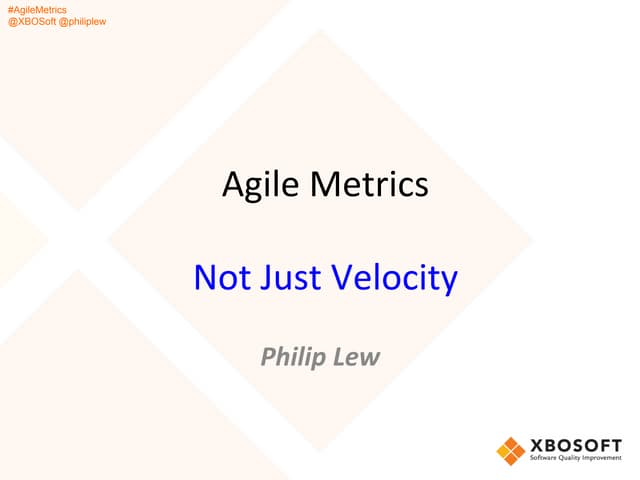 #AgileMetrics
@XBOSoft @philiplew

Agile Metrics

Not Just Velocity

Philip Lew

XBOSOFT
Software Quality Improvement